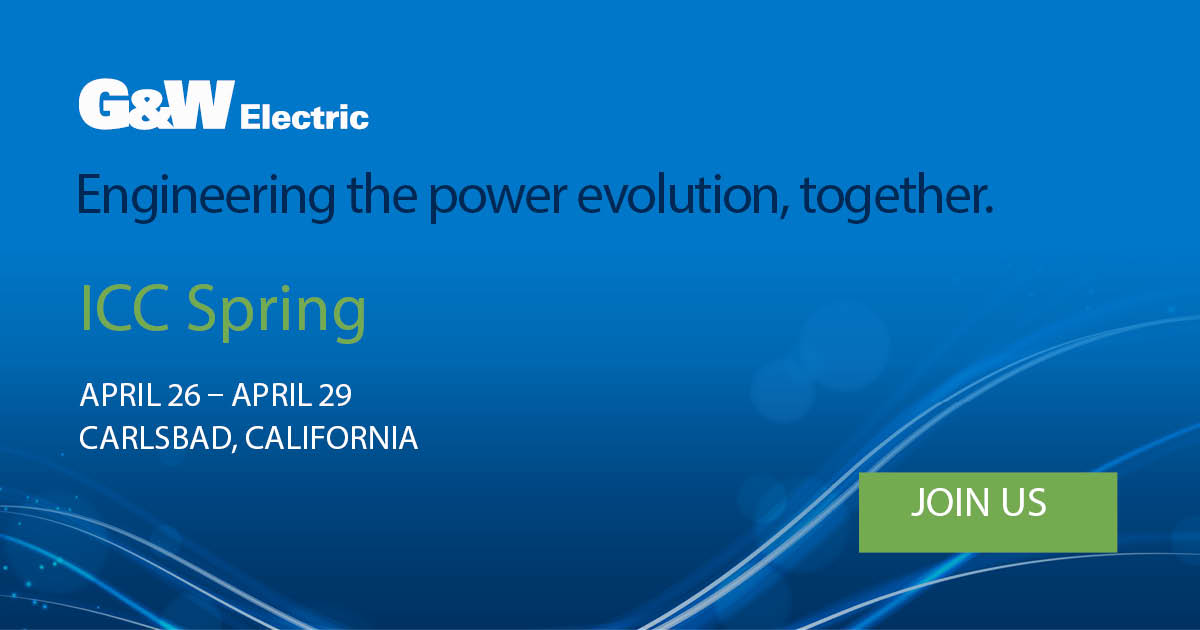 G&W Electric

Engineering the power evolution, together.

ICC Spring

APRIL 26 – APRIL 29
CARLSBAD, CALIFORNIA

JOIN US